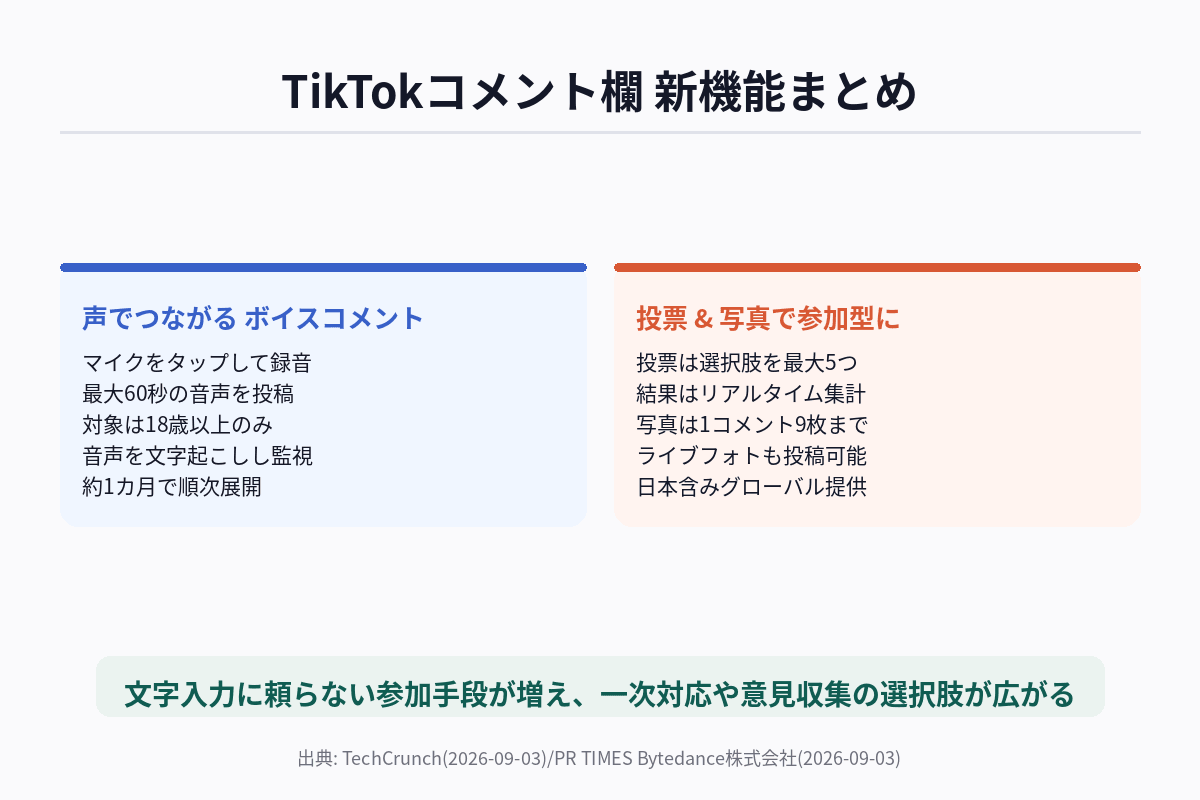 TikTokコメント欄 新機能まとめ

声でつながる ボイスコメント

マイクをタップして録音
最大60秒の音声を投稿
対象は18歳以上のみ
音声を文字起こしし監視
約1カ月で順次展開

投票 & 写真で参加型に

投票は選択肢を最大5つ
結果はリアルタイム集計
写真は1コメント9枚まで
ライブフォトも投稿可能
日本含みグローバル提供

文字入力に頼らない参加手段が増え、一次対応や意見収集の選択肢が広がる

出典: TechCrunch(2026-09-03)/PR TIMES Bytedance株式会社(2026-09-03)